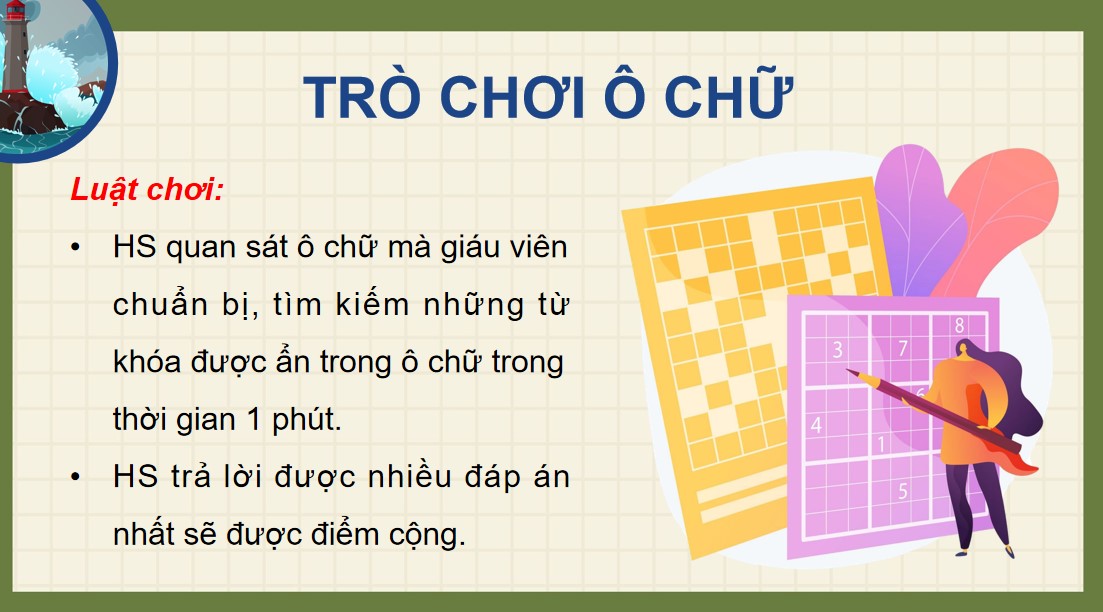 TRÒ CHƠI Ô CHỮ

Luật chơi:

• HS quan sát ô chữ mà giáu viên chuẩn bị, tìm kiếm những từ khóa được ẩn trong ô chữ trong thời gian 1 phút.

• HS trả lời được nhiều đáp án nhất sẽ được điểm cộng.

8
3
7
6
4
1
5